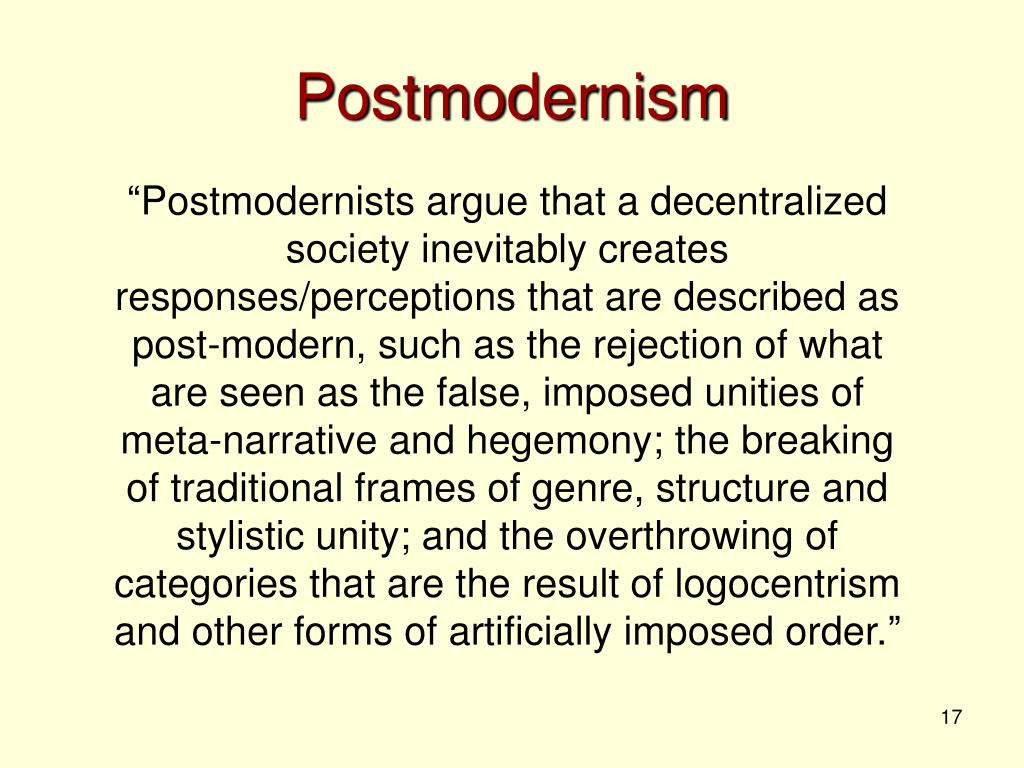 Postmodernism

“Postmodernists argue that a decentralized society inevitably creates responses/perceptions that are described as post-modern, such as the rejection of what are seen as the false, imposed unities of meta-narrative and hegemony; the breaking of traditional frames of genre, structure and stylistic unity; and the overthrowing of categories that are the result of logocentrism and other forms of artificially imposed order.”

17